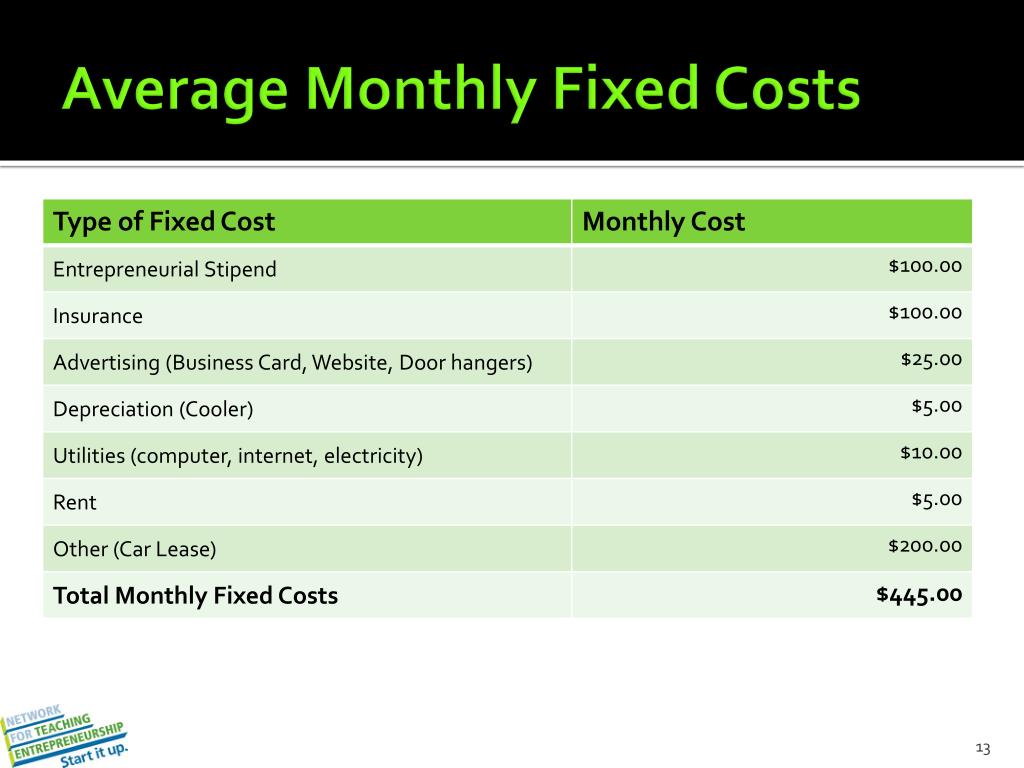 Average Monthly Fixed Costs

| Type of Fixed Cost | Monthly Cost |
|---|---|
| Entrepreneurial Stipend | \$100.00 |
| Insurance | \$100.00 |
| Advertising (Business Card, Website, Door hangers) | \$25.00 |
| Depreciation (Cooler) | \$5.00 |
| Utilities (computer, internet, electricity) | \$10.00 |
| Rent | \$5.00 |
| Other (Car Lease) | \$200.00 |
| **Total Monthly Fixed Costs** | **\$445.00** |

NETWORK FOR TEACHING ENTREPRENEURSHIP Start it up.

13